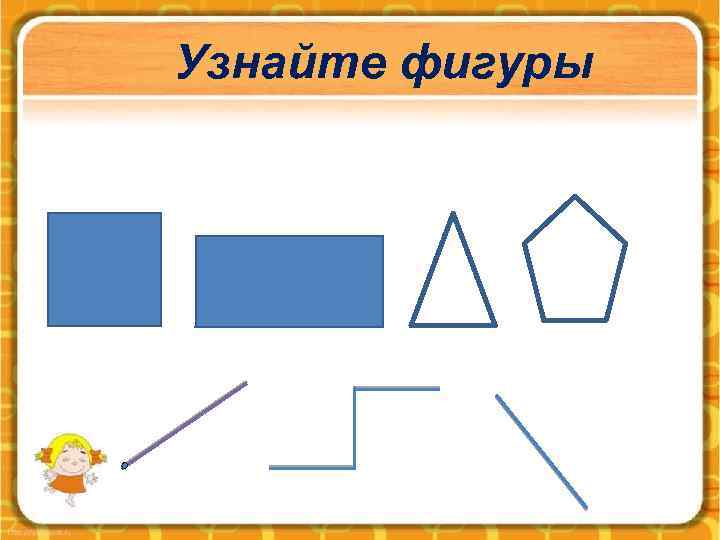 Узнайте фигуры